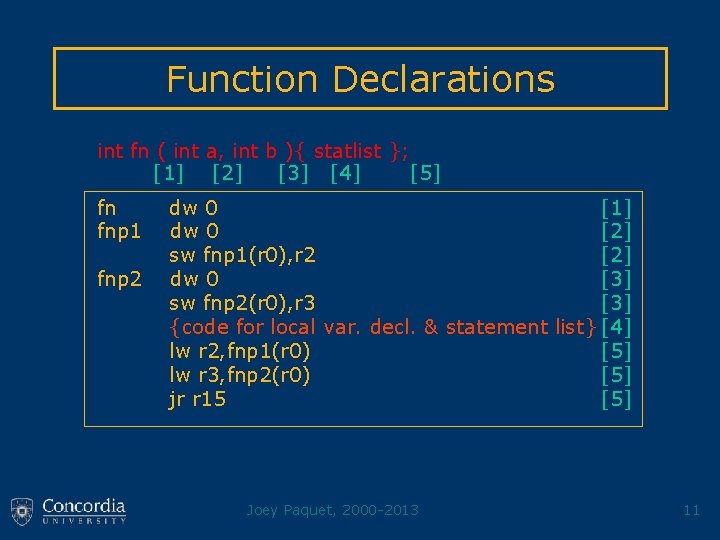 Function Declarations

int fn ( int a, int b ){ statlist };
[1] [2] [3] [4] [5]

fn dw 0 [1]
fnp1 dw 0 [2]
sw fnp1(r0),r2 [2]
fnp2 dw 0 [3]
sw fnp2(r0),r3 [3]
{code for local var. decl. & statement list} [4]
lw r2,fnp1(r0) [5]
lw r3,fnp2(r0) [5]
jr r15 [5]

Concordia UNIVERSITY

Joey Paquet, 2000-2013

11